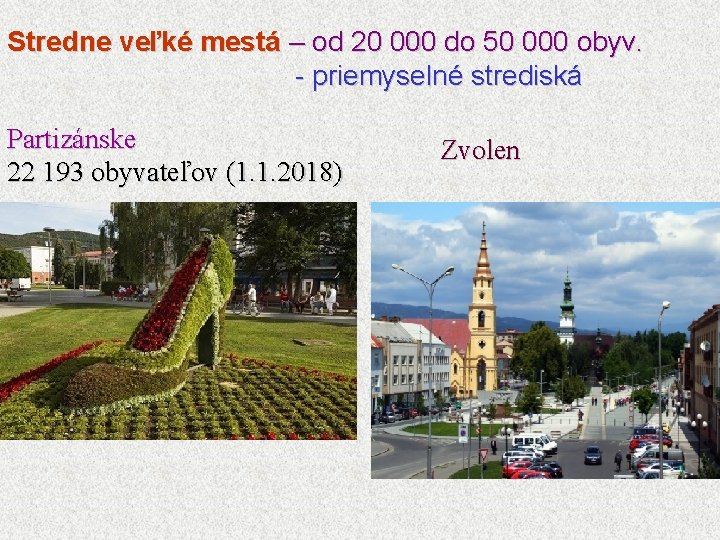 Stredne veľké mestá – od 20 000 do 50 000 obyv.
- priemyselné strediská

Partizánske
22 193 obyvateľov (1.1.2018)

Zvolen